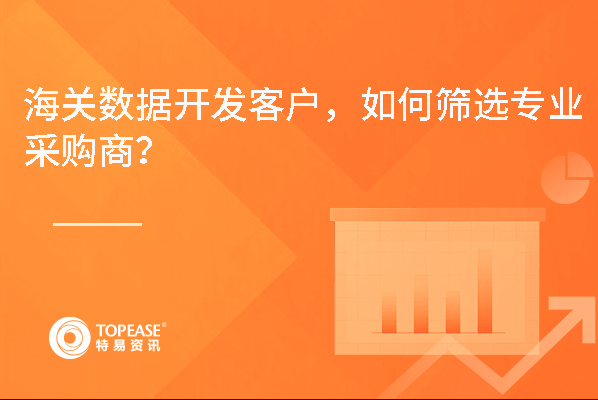 海关数据开发客户，如何筛选专业采购商？

TOPEASE®
特易资讯